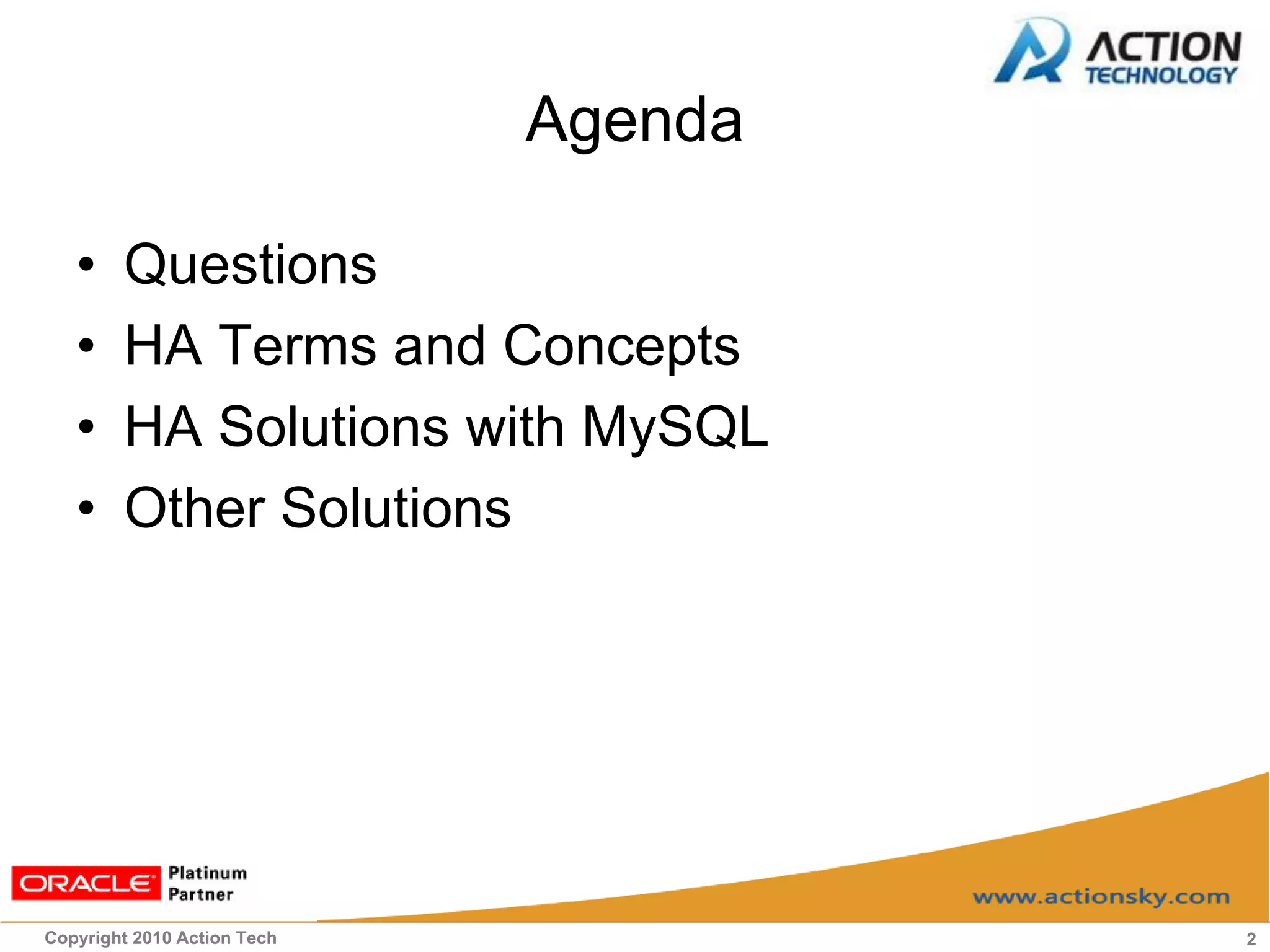 ACTION TECHNOLOGY

Agenda

• Questions
• HA Terms and Concepts
• HA Solutions with MySQL
• Other Solutions

ORACLE Platinum Partner

www.actionsky.com

Copyright 2010 Action Tech

2